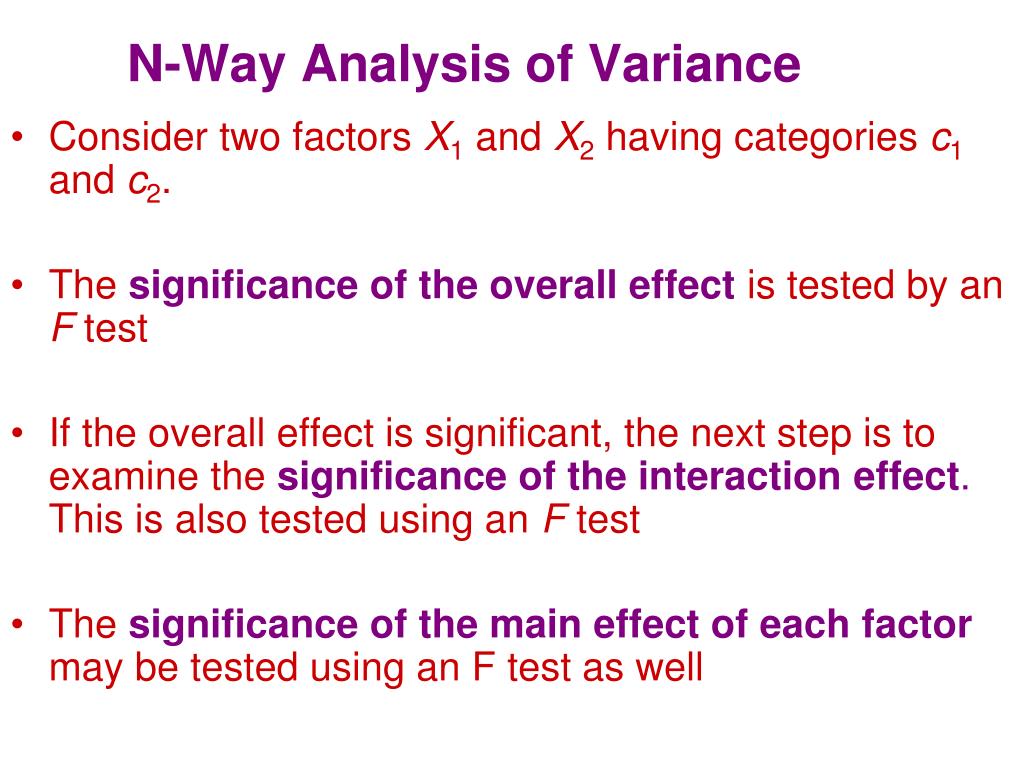 N-Way Analysis of Variance

• Consider two factors $X_1$ and $X_2$ having categories $c_1$ and $c_2$.

• The significance of the overall effect is tested by an $F$ test

• If the overall effect is significant, the next step is to examine the significance of the interaction effect. This is also tested using an $F$ test

• The significance of the main effect of each factor may be tested using an F test as well